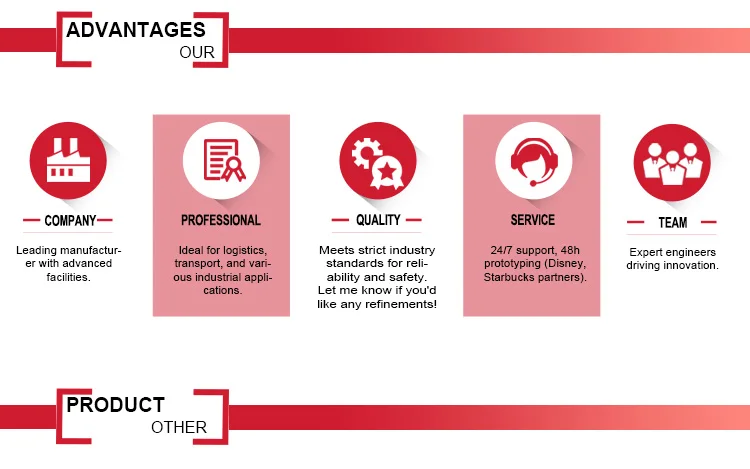 ADVANTAGES
OUR

COMPANY

Leading manufacturer with advanced facilities.

PROFESSIONAL

Ideal for logistics, transport, and various industrial applications.

QUALITY

Meets strict industry standards for reliability and safety. Let me know if you'd like any refinements!

SERVICE

24/7 support, 48h prototyping (Disney, Starbucks partners).

TEAM

Expert engineers driving innovation.

PRODUCT
OTHER